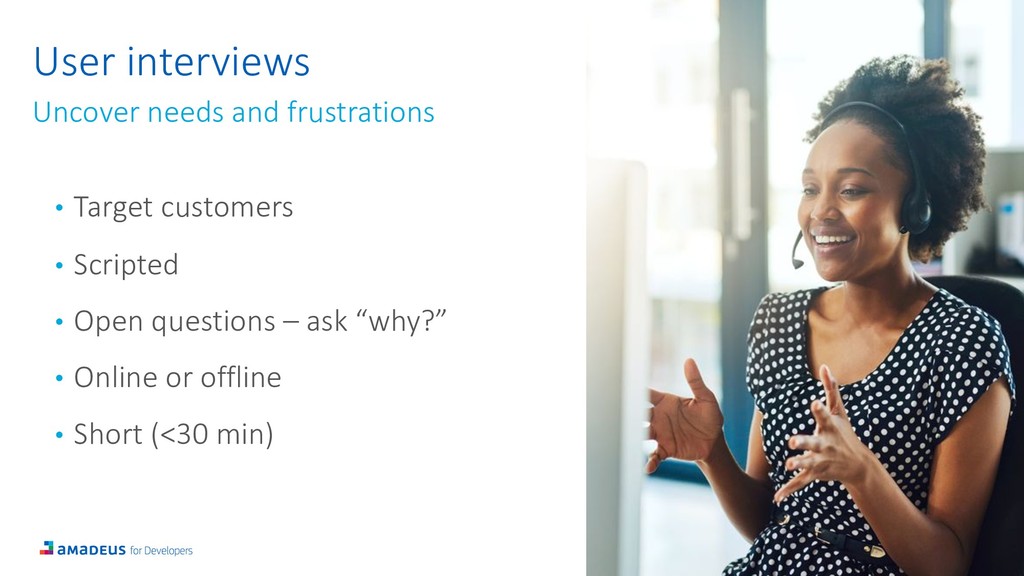 User interviews

Uncover needs and frustrations

• Target customers
• Scripted
• Open questions – ask “why?”
• Online or offline
• Short (<30 min)

amadeus for Developers